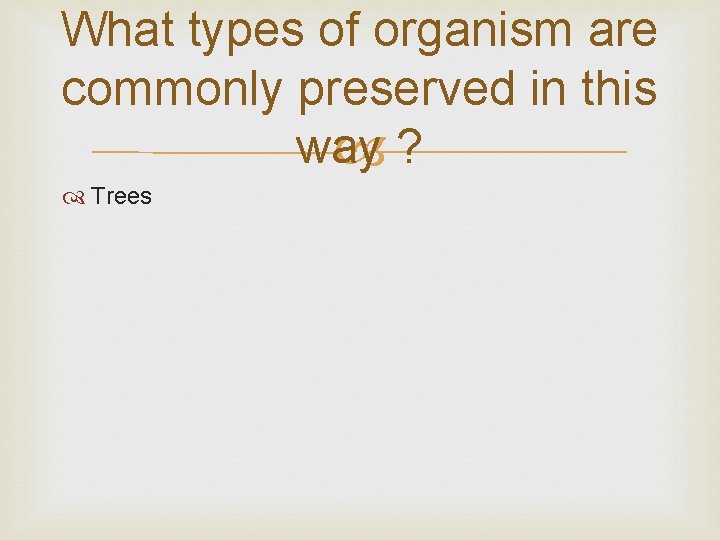 What types of organism are commonly preserved in this way ?

Trees